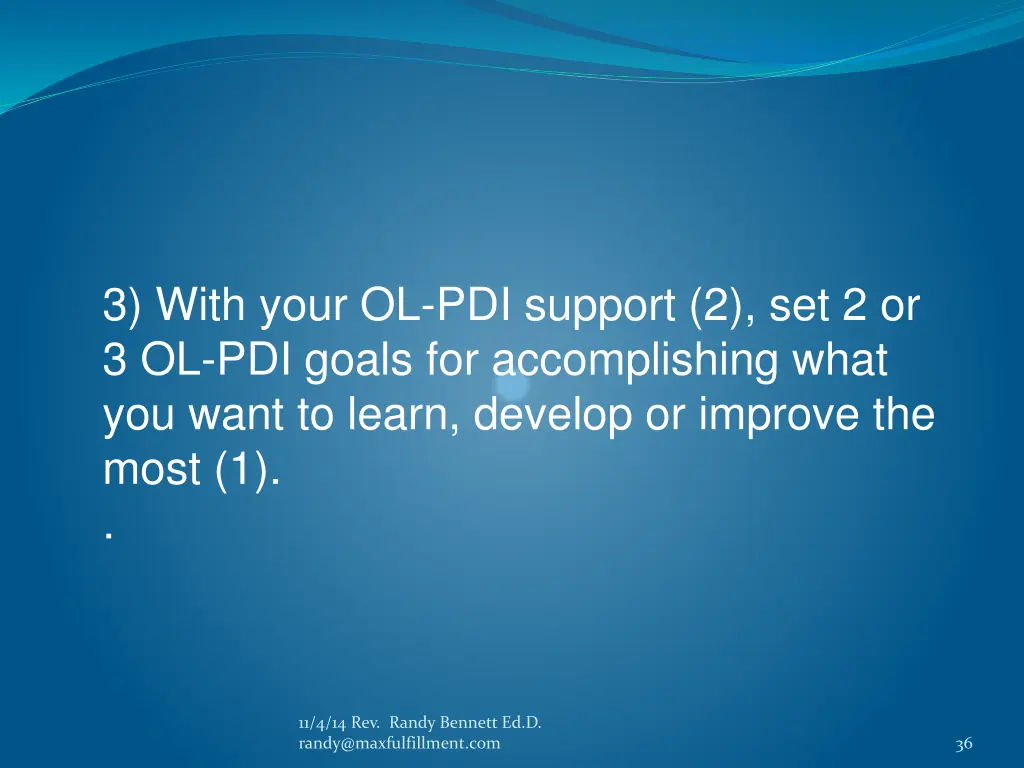 3) With your OL-PDI support (2), set 2 or 3 OL-PDI goals for accomplishing what you want to learn, develop or improve the most (1).
.

11/4/14 Rev. Randy Bennett Ed.D.
randy@maxfulfillment.com

36